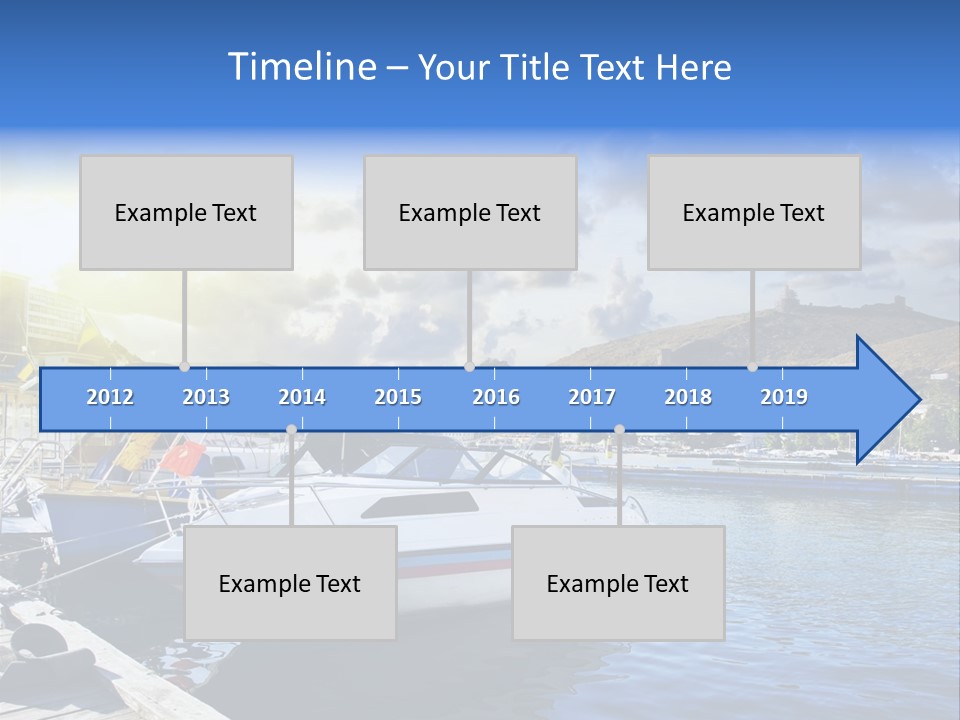 Timeline – Your Title Text Here

Example Text

Example Text

Example Text

2012 2013 2014 2015 2016 2017 2018 2019

Example Text

Example Text